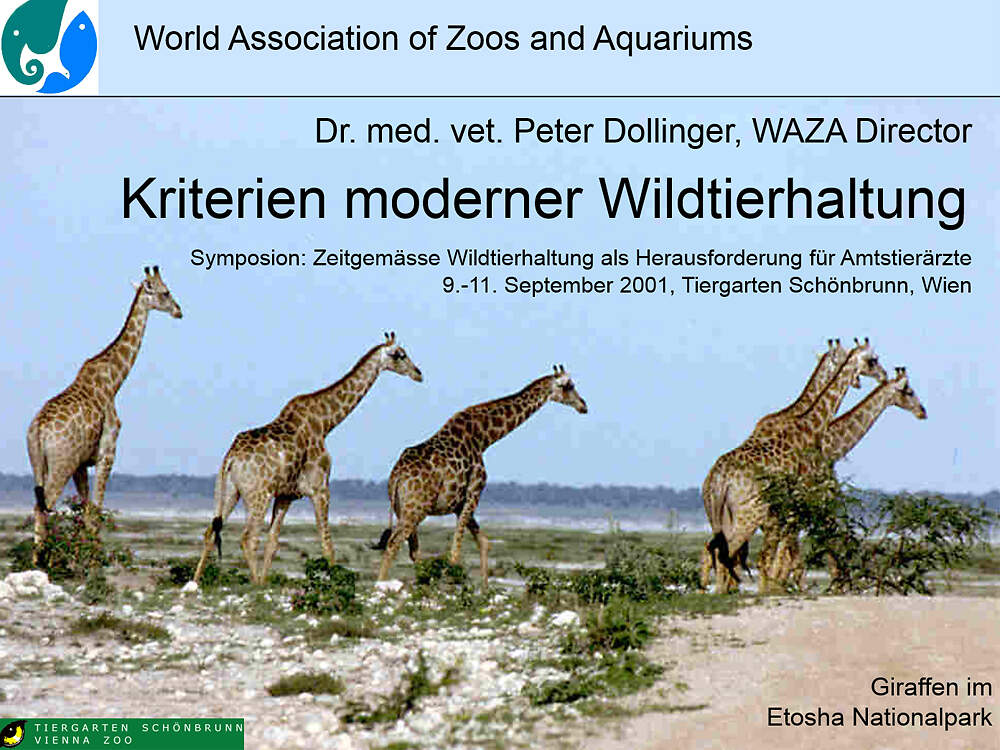 World Association of Zoos and Aquariums

Dr. med. vet. Peter Dollinger, WAZA Director

Kriterien moderner Wildtierhaltung

Symposion: Zeitgemässe Wildtierhaltung als Herausforderung für Amtstierärzte
9.-11. September 2001, Tiergarten Schönbrunn, Wien

Giraffen im
Etosha Nationalpark

TIERGARTEN SCHÖNBRUNN
VIENNA ZOO